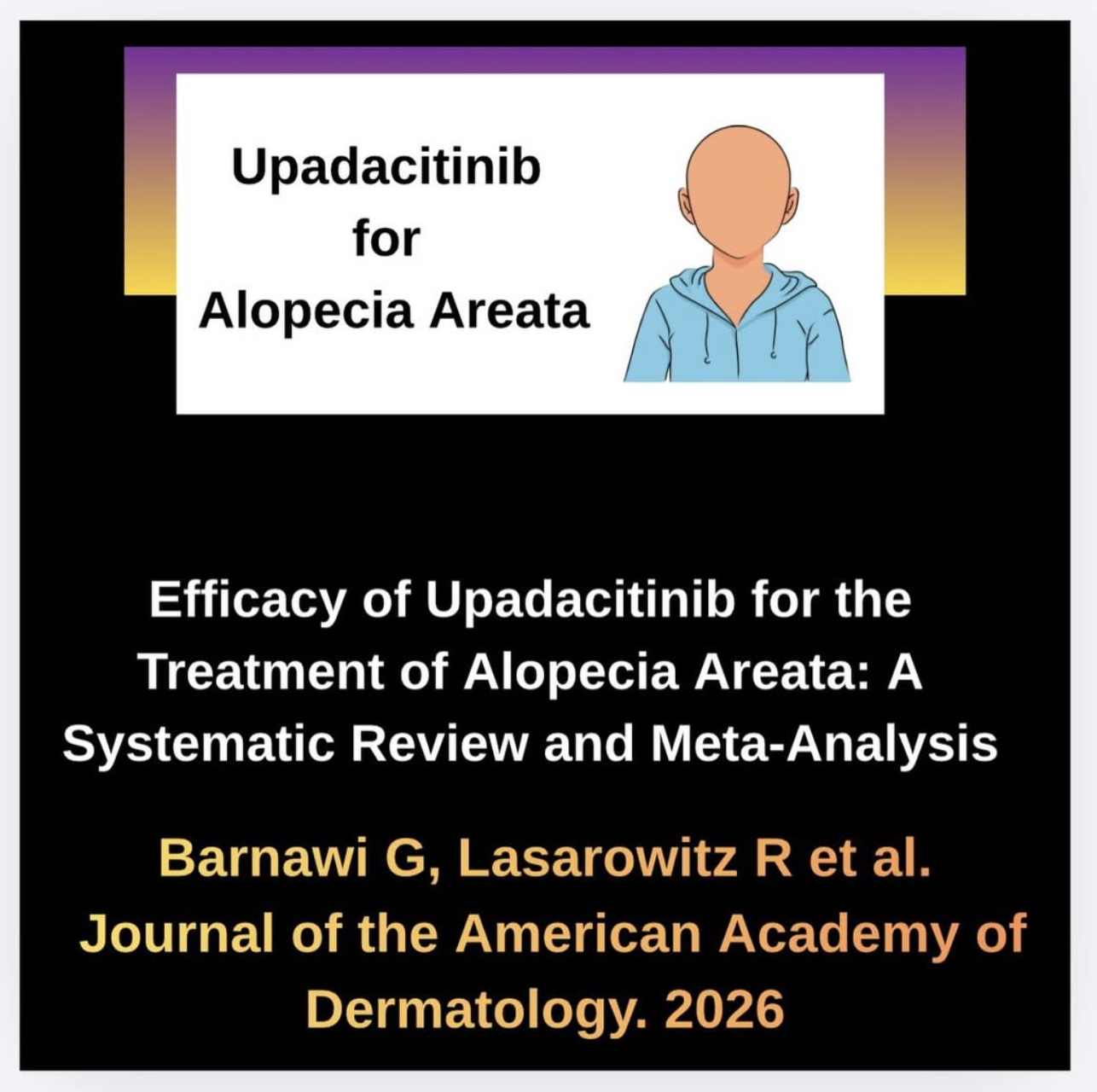 Upadacitinib
for
Alopecia Areata

Efficacy of Upadacitinib for the Treatment of Alopecia Areata: A Systematic Review and Meta-Analysis

Barnawi G, Lasarowitz R et al.
Journal of the American Academy of Dermatology. 2026